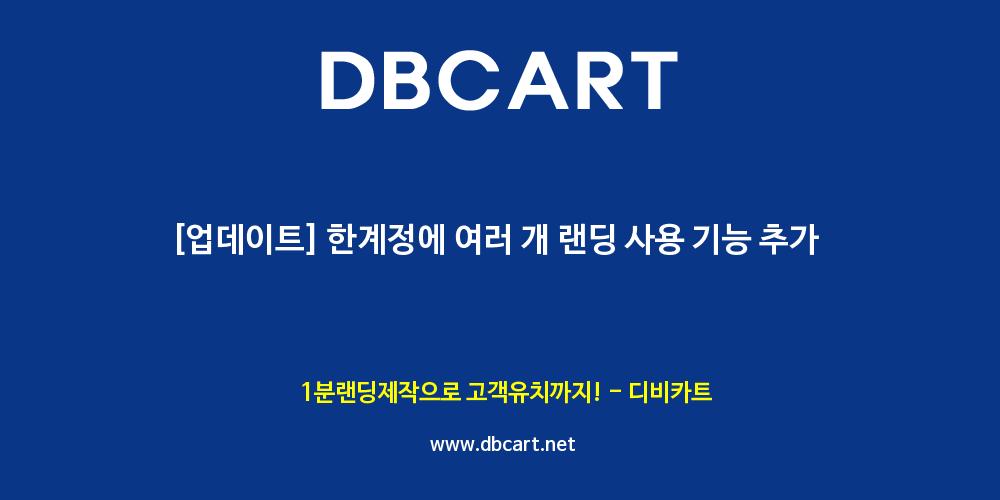 DBCART

[업데이트] 한계정에 여러 개 랜딩 사용 기능 추가

1분랜딩제작으로 고객유치까지! - 디비카트

www.dbcart.net